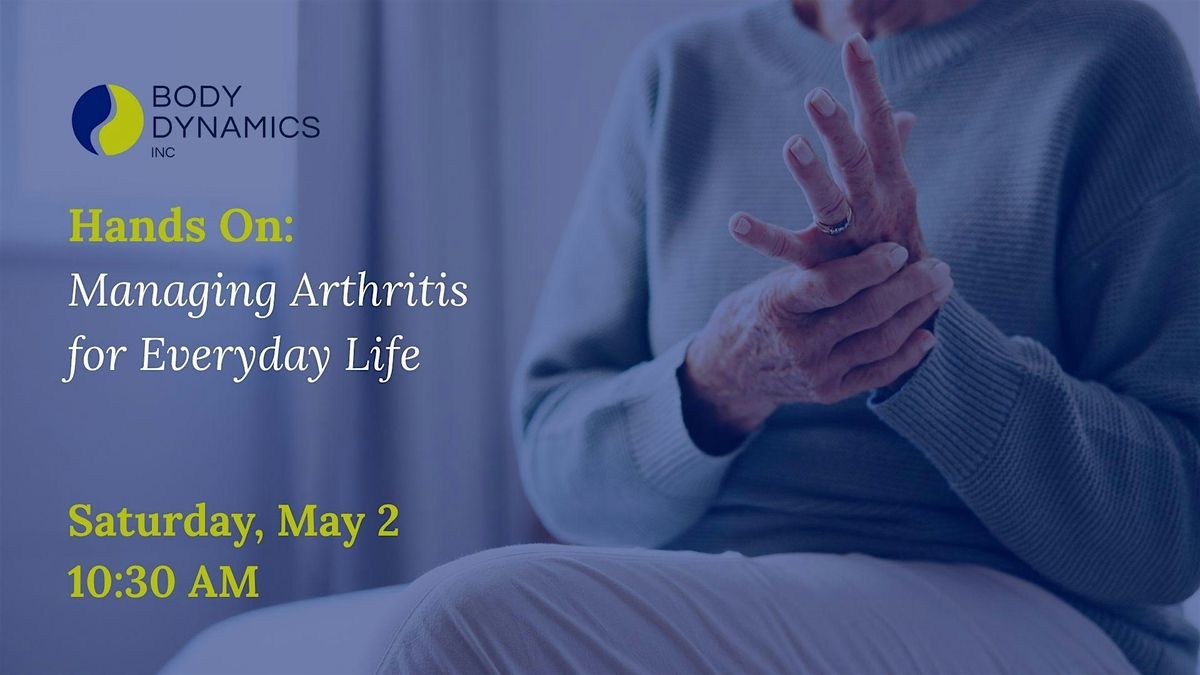 BODY DYNAMICS INC

Hands On:
Managing Arthritis for Everyday Life

Saturday, May 2
10:30 AM